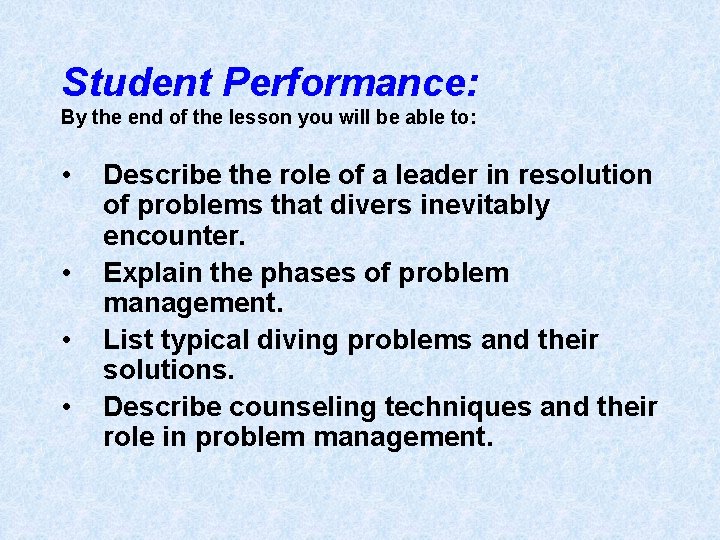 Student Performance:
By the end of the lesson you will be able to:

• Describe the role of a leader in resolution of problems that divers inevitably encounter.
• Explain the phases of problem management.
• List typical diving problems and their solutions.
• Describe counseling techniques and their role in problem management.